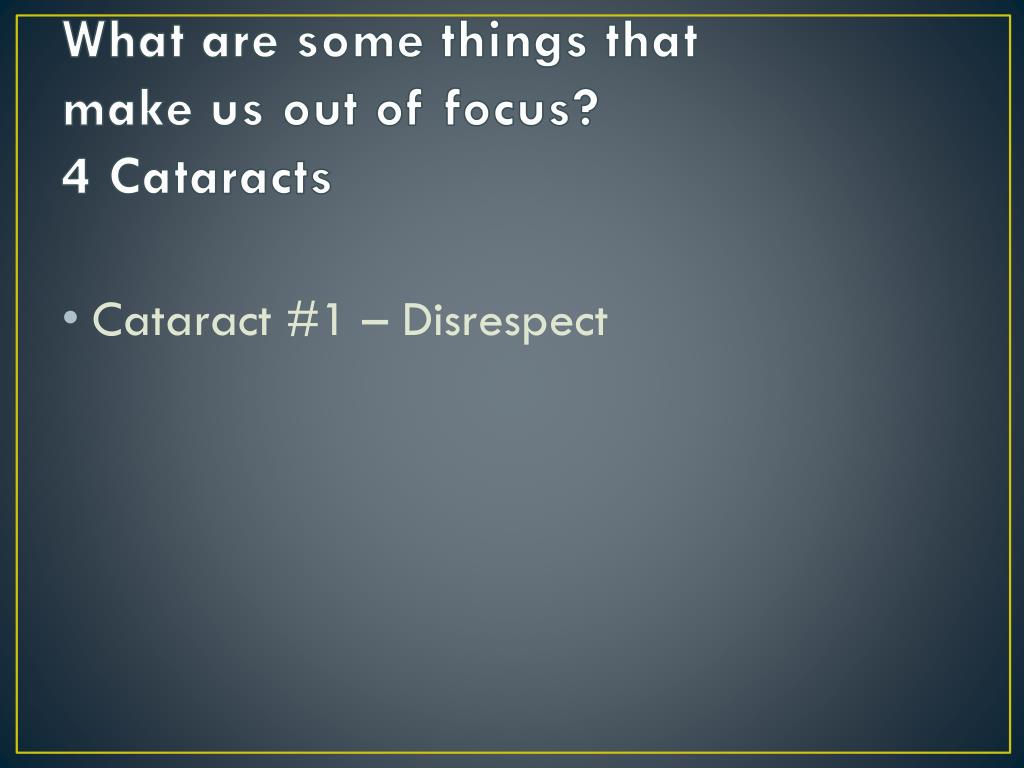 What are some things that make us out of focus?
4 Cataracts

• Cataract #1 – Disrespect